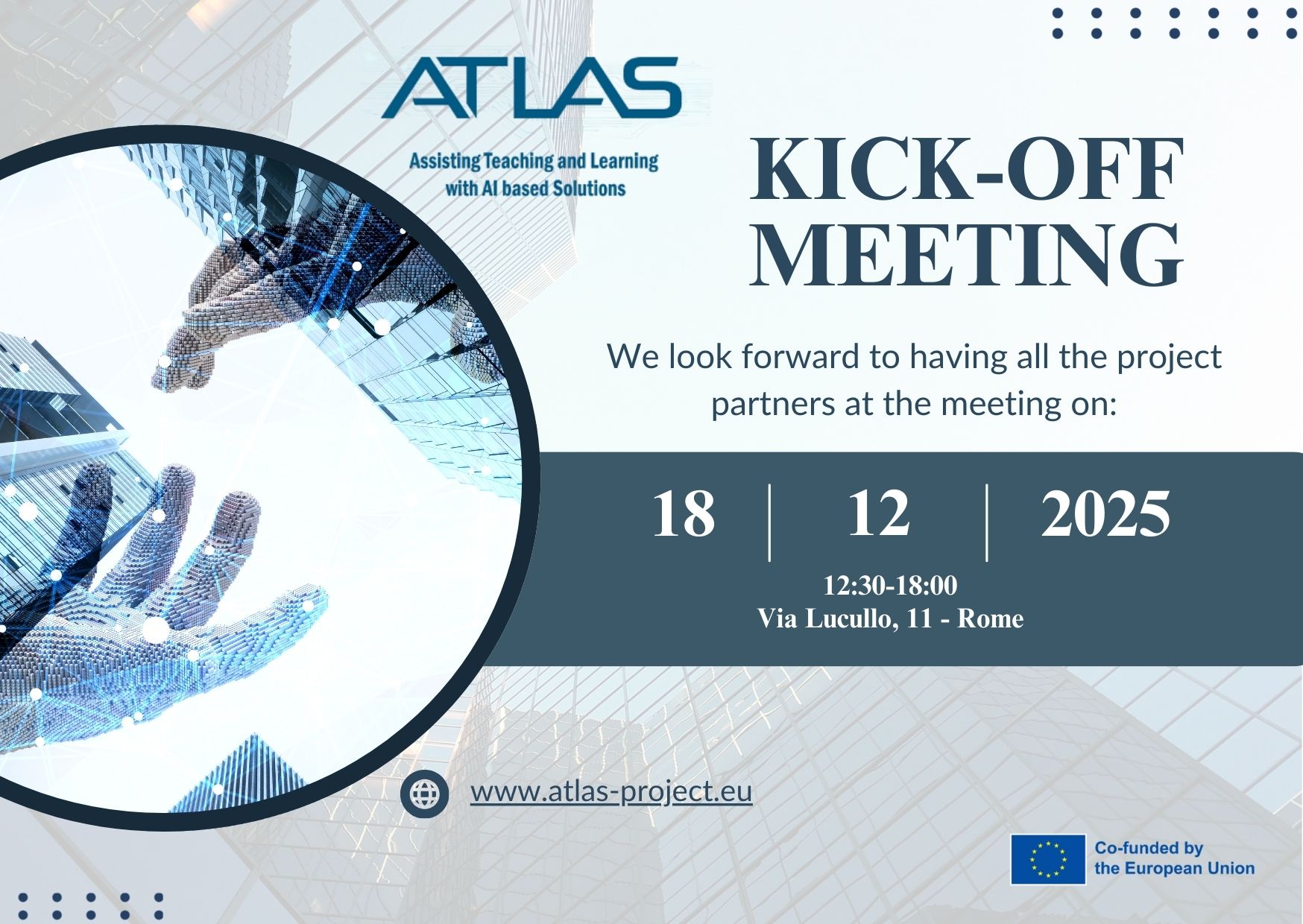 ATLAS

Assisting Teaching and Learning with AI based Solutions

KICK-OFF MEETING

We look forward to having all the project partners at the meeting on:

18 | 12 | 2025

12:30-18:00
Via Lucullo, 11 - Rome

www.atlas-project.eu

Co-funded by the European Union